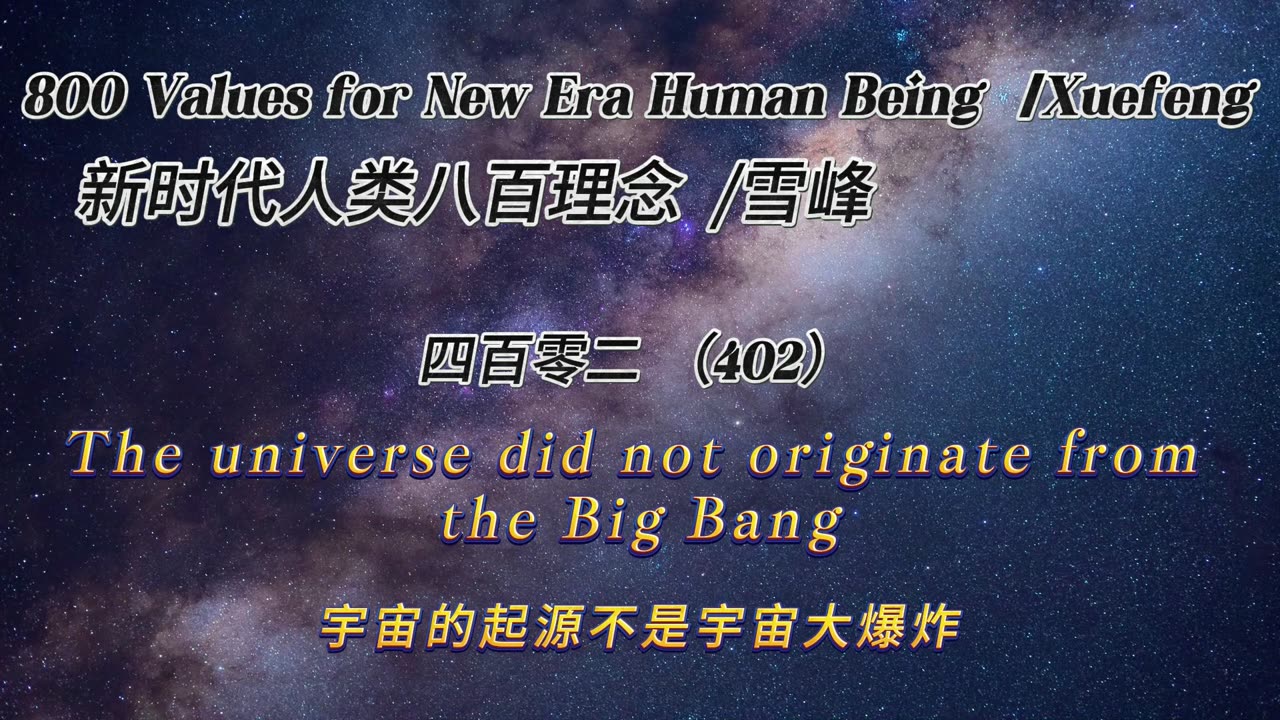 800 Values for New Era Human Being /Xuefeng

新时代人类八百理念 /雪峰

四百零二 （402）

The universe did not originate from the Big Bang

宇宙的起源不是宇宙大爆炸